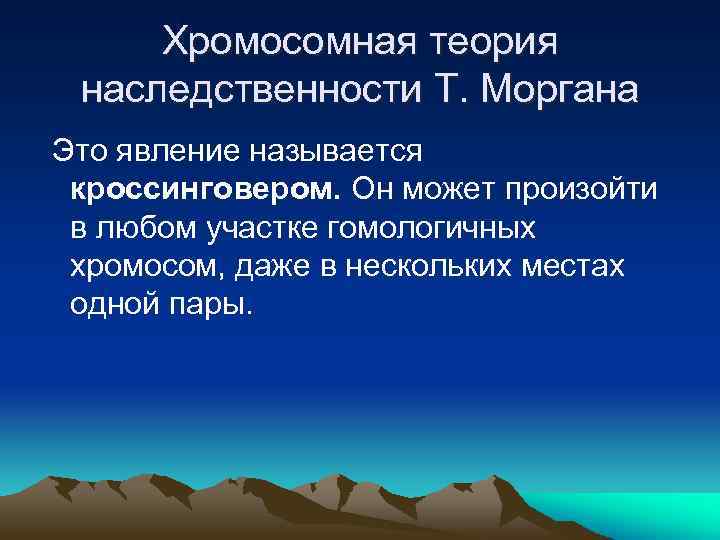 Хромосомная теория наследственности Т. Моргана

Это явление называется кроссинговером. Он может произойти в любом участке гомологичных хромосом, даже в нескольких местах одной пары.